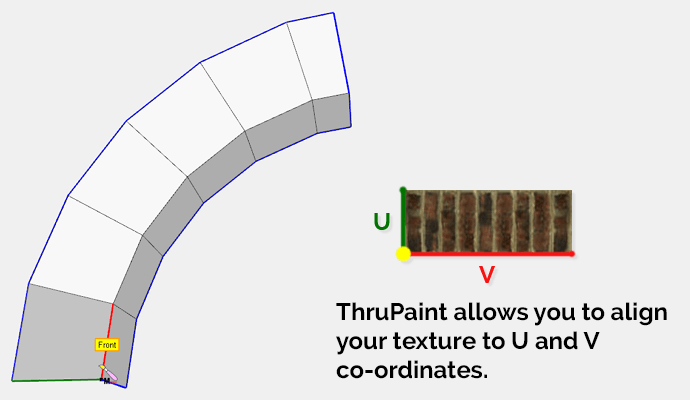 Front

M

U

V

ThruPaint allows you to align your texture to U and V co-ordinates.